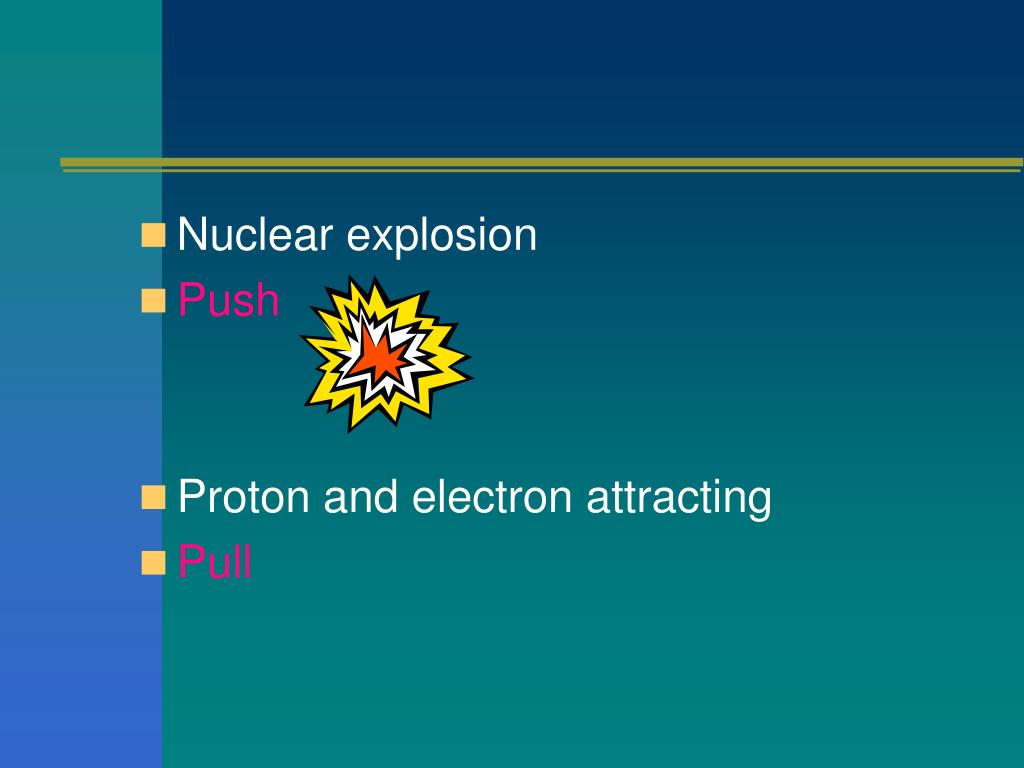 Nuclear explosion
Push

Proton and electron attracting
Pull